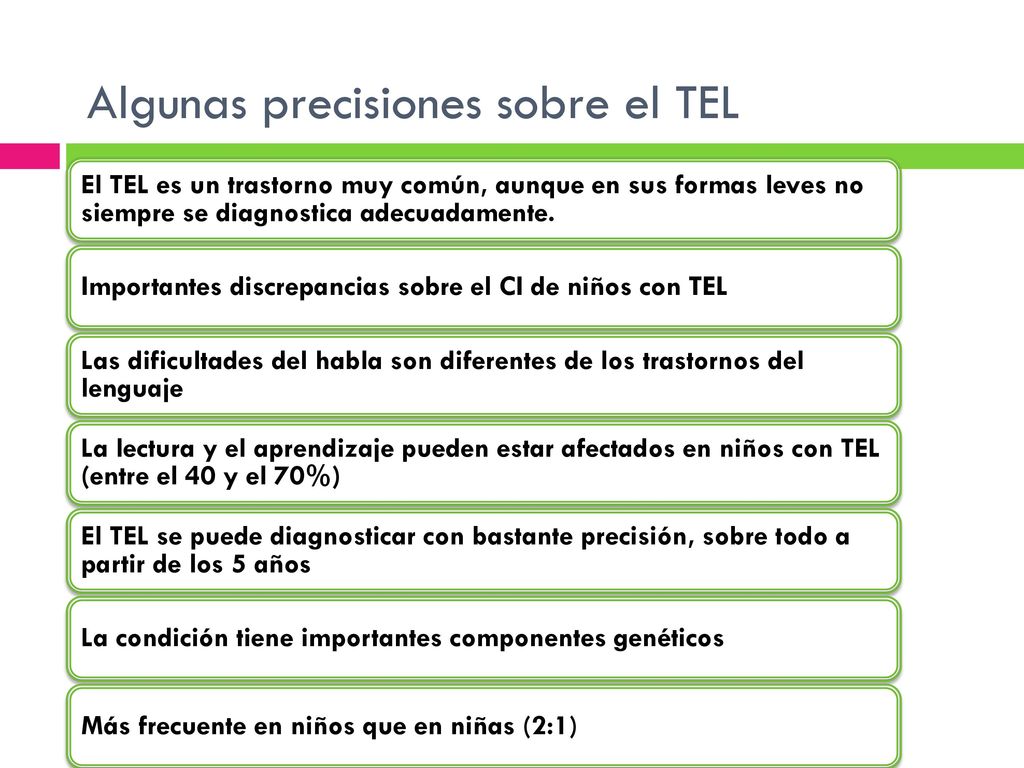 Algunas precisiones sobre el TEL

El TEL es un trastorno muy común, aunque en sus formas leves no siempre se diagnostica adecuadamente.

Importantes discrepancias sobre el CI de niños con TEL

Las dificultades del habla son diferentes de los trastornos del lenguaje

La lectura y el aprendizaje pueden estar afectados en niños con TEL (entre el 40 y el 70%)

El TEL se puede diagnosticar con bastante precisión, sobre todo a partir de los 5 años

La condición tiene importantes componentes genéticos

Más frecuente en niños que en niñas (2:1)